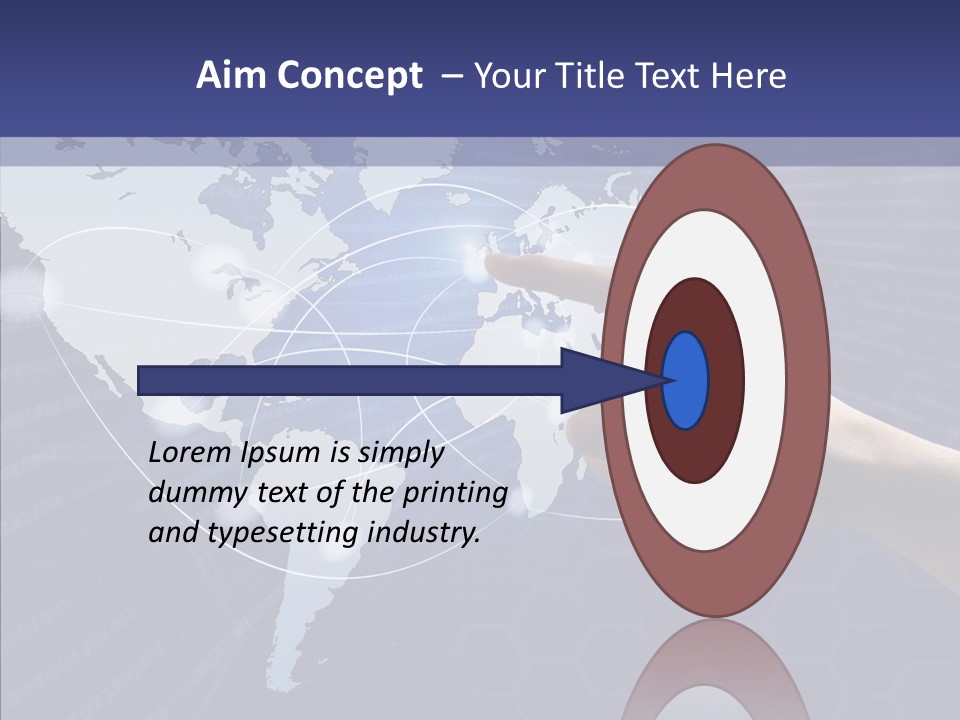 Aim Concept – Your Title Text Here

Lorem Ipsum is simply dummy text of the printing and typesetting industry.